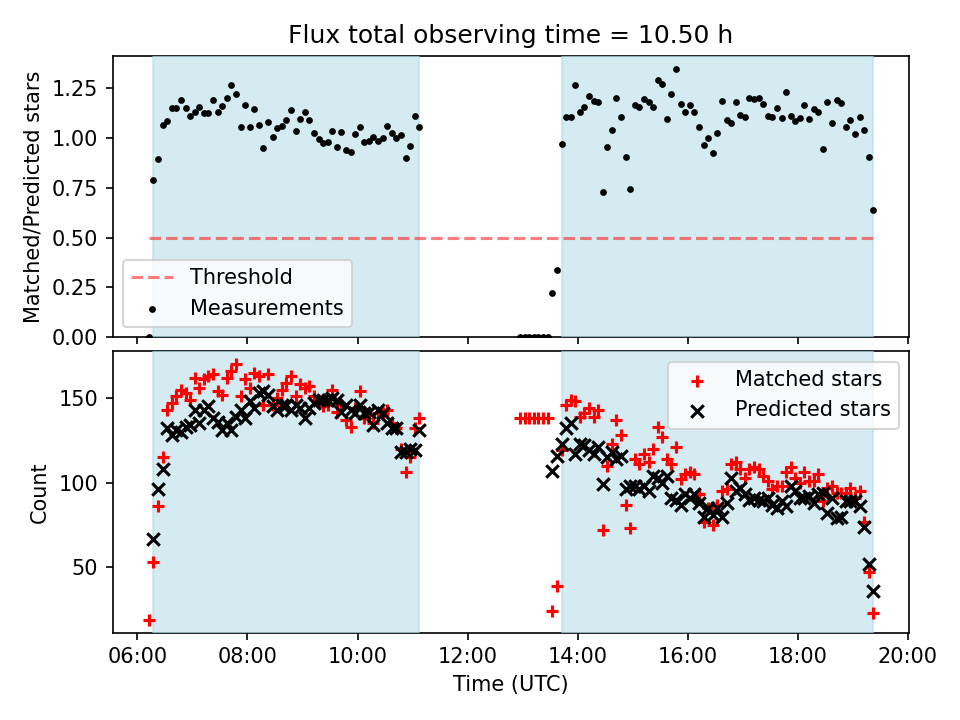 Flux total observing time = 10.50 h

Matched/Predicted stars

1.25
1.00
0.75
0.50
0.25
0.00

Threshold
Measurements

Count

150
100
50

Matched stars
Predicted stars

06:00 08:00 10:00 12:00 14:00 16:00 18:00 20:00

Time (UTC)